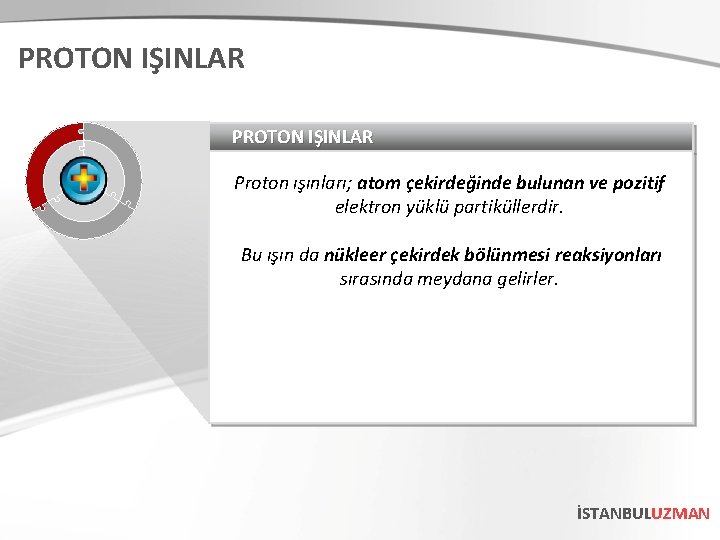 PROTON IŞINLAR

PROTON IŞINLAR

Proton ışınları; atom çekirdeğinde bulunan ve pozitif elektron yüklü partiküllerdir.

Bu ışın da nükleer çekirdek bölünmesi reaksiyonları sırasında meydana gelirler.

İSTANBULUZMAN